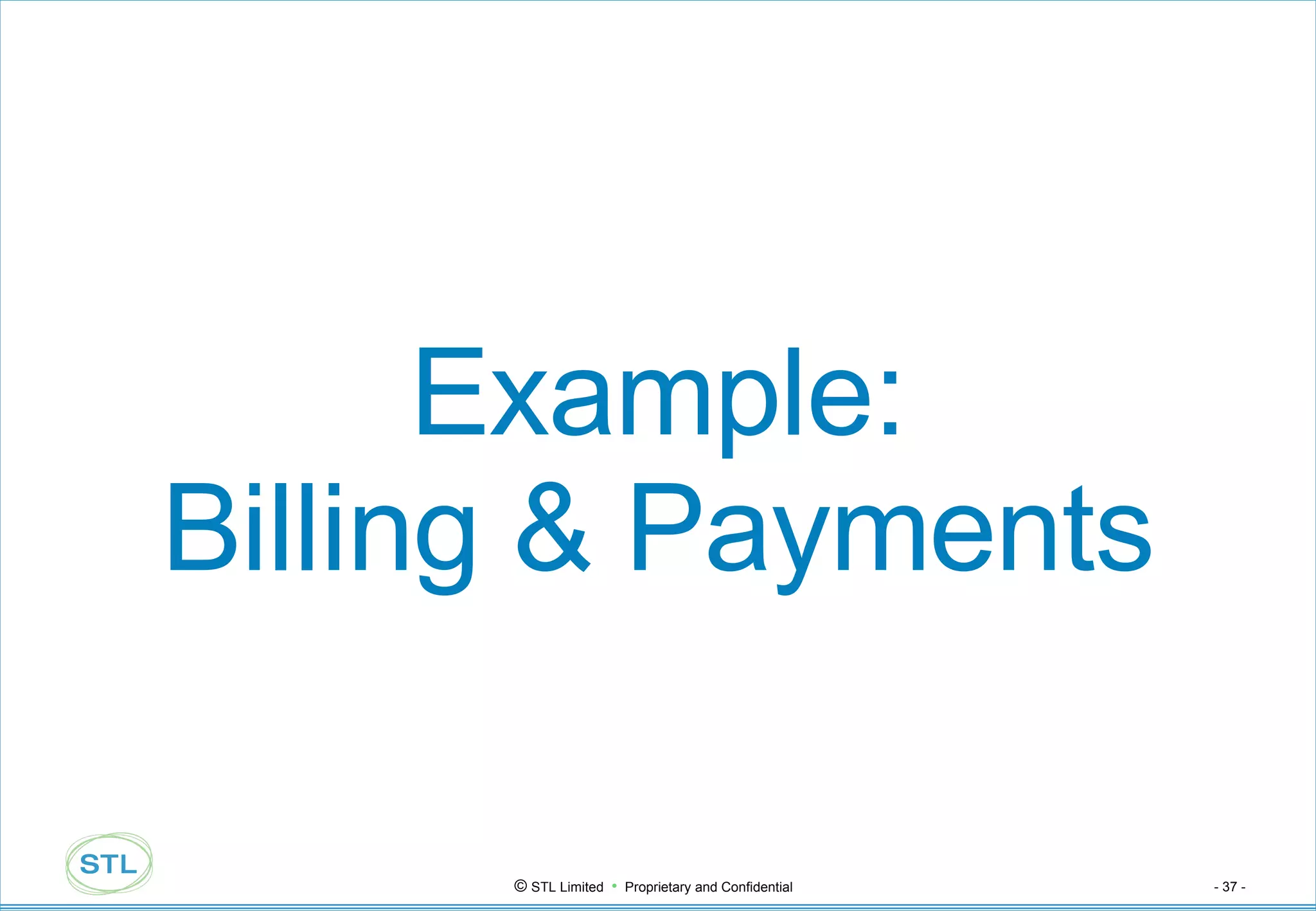 Example:
Billing & Payments

STL

© STL Limited • Proprietary and Confidential

- 37 -